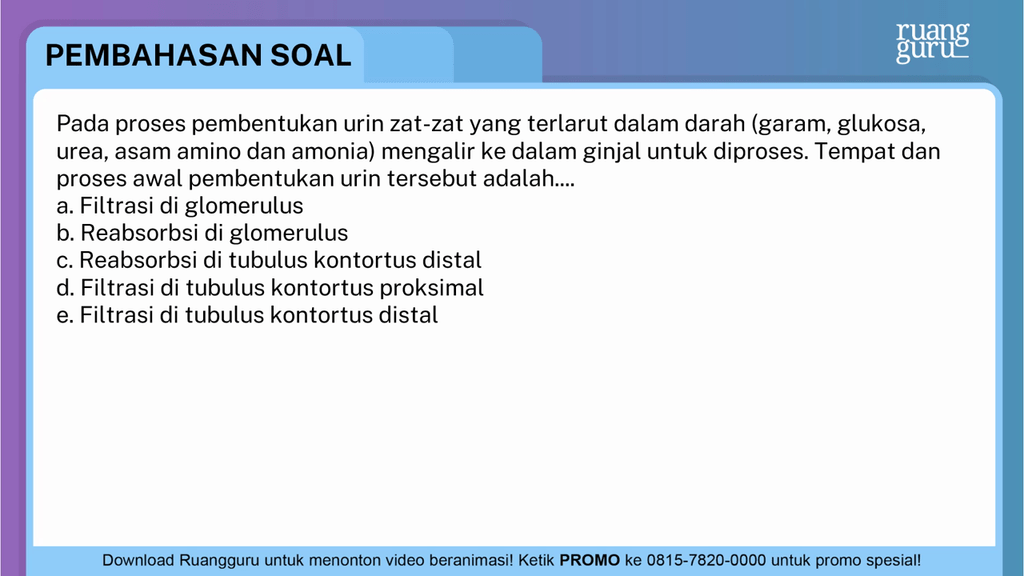 PEMBAHASAN SOAL

ruang guru

Pada proses pembentukan urin zat-zat yang terlarut dalam darah (garam, glukosa, urea, asam amino dan amonia) mengalir ke dalam ginjal untuk diproses. Tempat dan proses awal pembentukan urin tersebut adalah....
a. Filtrasi di glomerulus
b. Reabsorbsi di glomerulus
c. Reabsorbsi di tubulus kontortus distal
d. Filtrasi di tubulus kontortus proksimal
e. Filtrasi di tubulus kontortus distal

Download Ruangguru untuk menonton video beranimasi! Ketik PROMO ke 0815-7820-0000 untuk promo spesial!